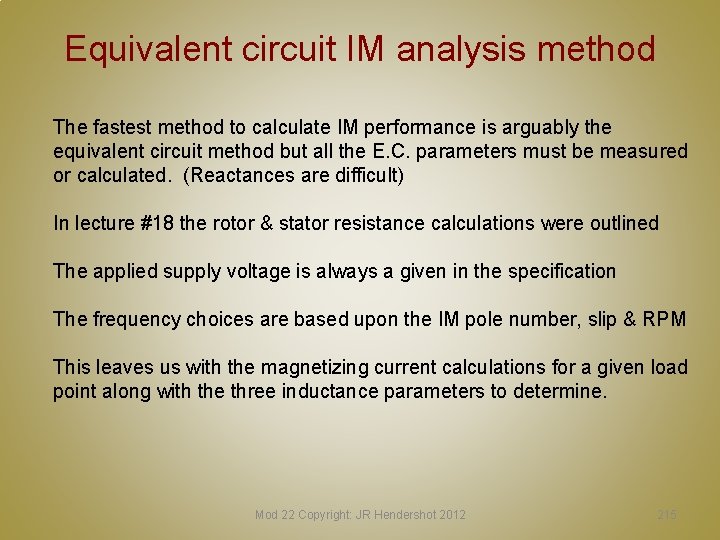 Equivalent circuit IM analysis method

The fastest method to calculate IM performance is arguably the equivalent circuit method but all the E.C. parameters must be measured or calculated. (Reactances are difficult)

In lecture #18 the rotor & stator resistance calculations were outlined

The applied supply voltage is always a given in the specification

The frequency choices are based upon the IM pole number, slip & RPM

This leaves us with the magnetizing current calculations for a given load point along with the three inductance parameters to determine.

Mod 22 Copyright: JR Hendershot 2012

215